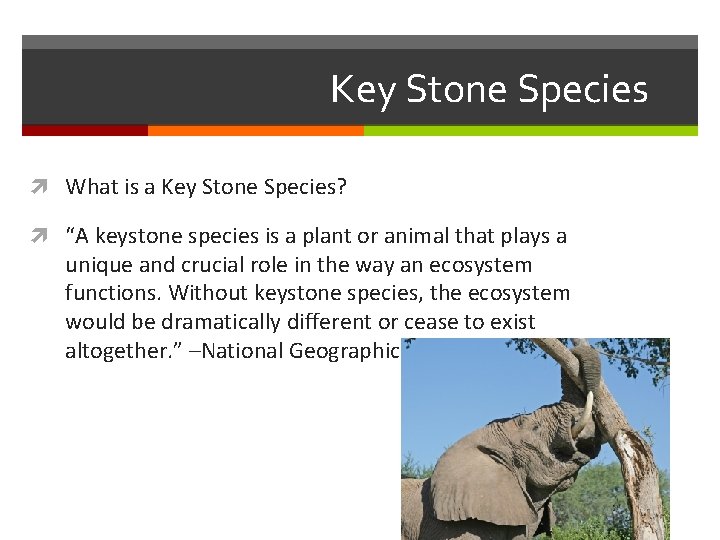 Key Stone Species

What is a Key Stone Species?

“A keystone species is a plant or animal that plays a unique and crucial role in the way an ecosystem functions. Without keystone species, the ecosystem would be dramatically different or cease to exist altogether.” –National Geographic